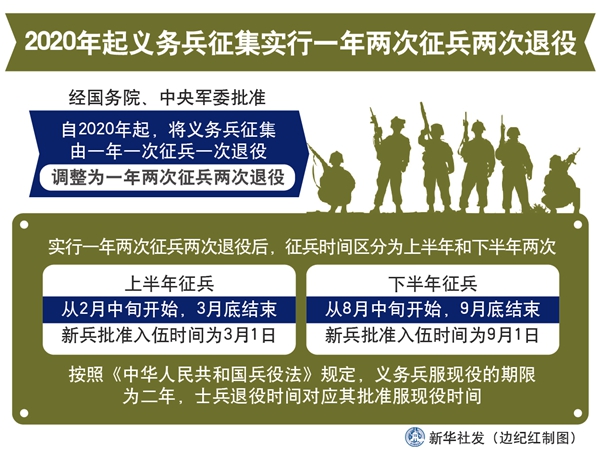 2020年起义务兵征集实行一年两次征兵两次退役

经国务院、中央军委批准

自2020年起，将义务兵征集由一年一次征兵一次退役

调整为一年两次征兵两次退役

实行一年两次征兵两次退役后，征兵时间区分为上半年和下半年两次

上半年征兵

从2月中旬开始，3月底结束

新兵批准入伍时间为3月1日

下半年征兵

从8月中旬开始，9月底结束

新兵批准入伍时间为9月1日

按照《中华人民共和国兵役法》规定，义务兵服现役的期限为二年，士兵退役时间对应其批准服现役时间

新华社发（边纪红制图）